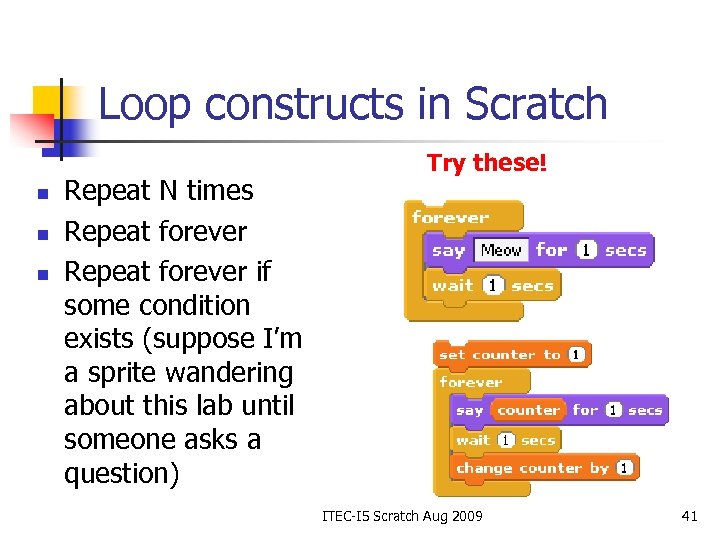 Loop constructs in Scratch

- Repeat N times
- Repeat forever
- Repeat forever if some condition exists (suppose I'm a sprite wandering about this lab until someone asks a question)

Try these!

forever
say Meow for 1 secs
wait 1 secs

set counter to 1
forever
say counter for 1 secs
wait 1 secs
change counter by 1

ITEC-I5 Scratch Aug 2009

41